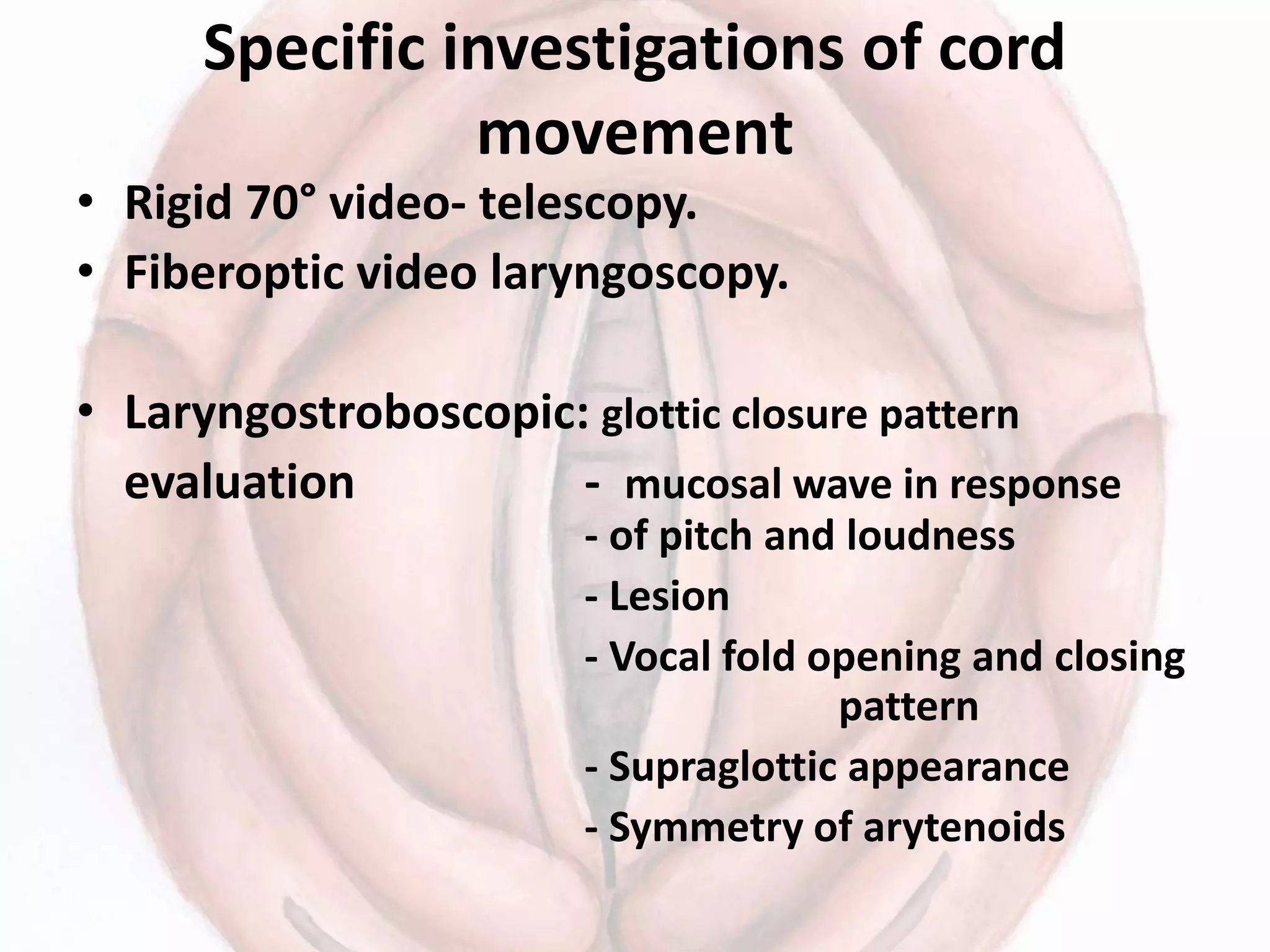 Specific investigations of cord movement

• Rigid 70° video- telescopy.
• Fiberoptic video laryngoscopy.

• Laryngostroboscopic: glottic closure pattern evaluation

- mucosal wave in response
- of pitch and loudness
- Lesion
- Vocal fold opening and closing pattern
- Supraglottic appearance
- Symmetry of arytenoids